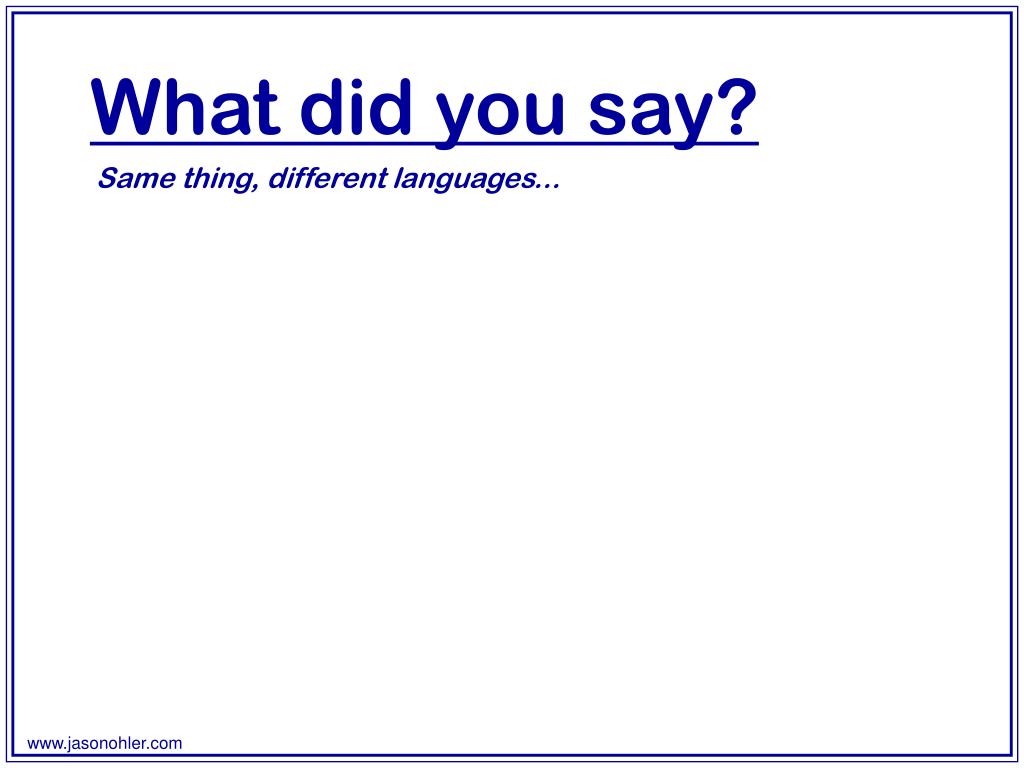 What did you say?

Same thing, different languages…

www.jasonohler.com